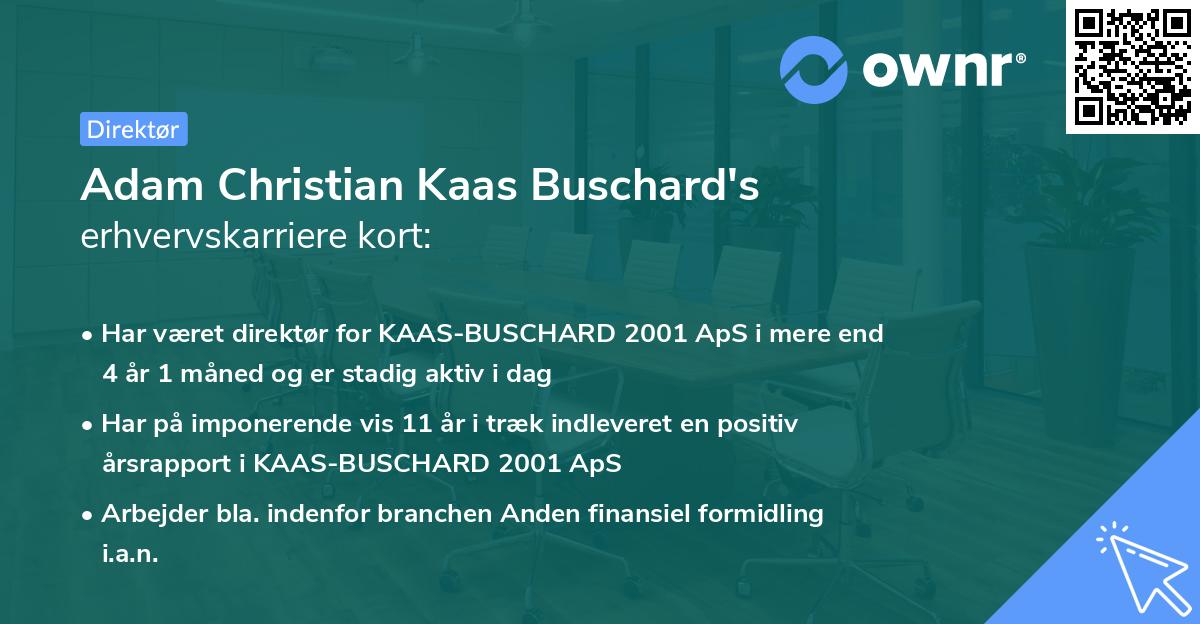 ownr®

Direktør

Adam Christian Kaas Buschard's
erhvervskarriere kort:

• Har været direktør for KAAS-BUSCHARD 2001 ApS i mere end 4 år 1 måned og er stadig aktiv i dag

• Har på imponerende vis 11 år i træk indleveret en positiv årsrapport i KAAS-BUSCHARD 2001 ApS

• Arbejder bla. indenfor branchen Anden finansiel formidling i.a.n.